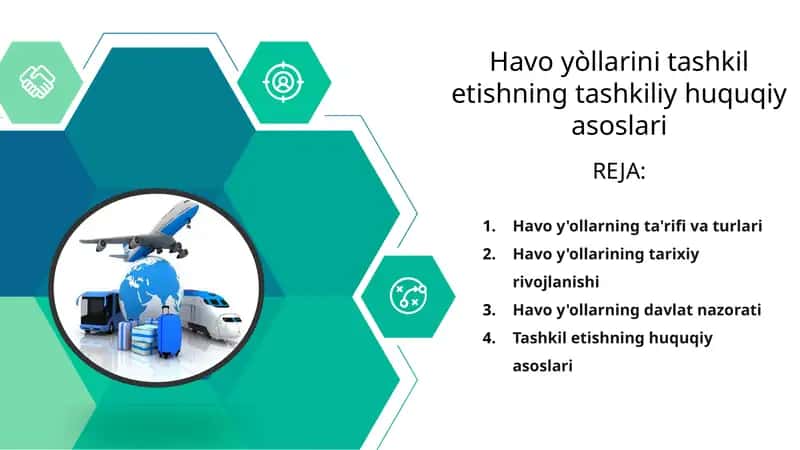 Havo yòllarini tashkil etishning tashkiliy huquqiy asoslari

REJA:

1. Havo y'ollarning ta'rifi va turlari
2. Havo y'ollarining tarixiy rivojlanishi
3. Havo y'ollarning davlat nazorati
4. Tashkil etishning huquqiy asoslari